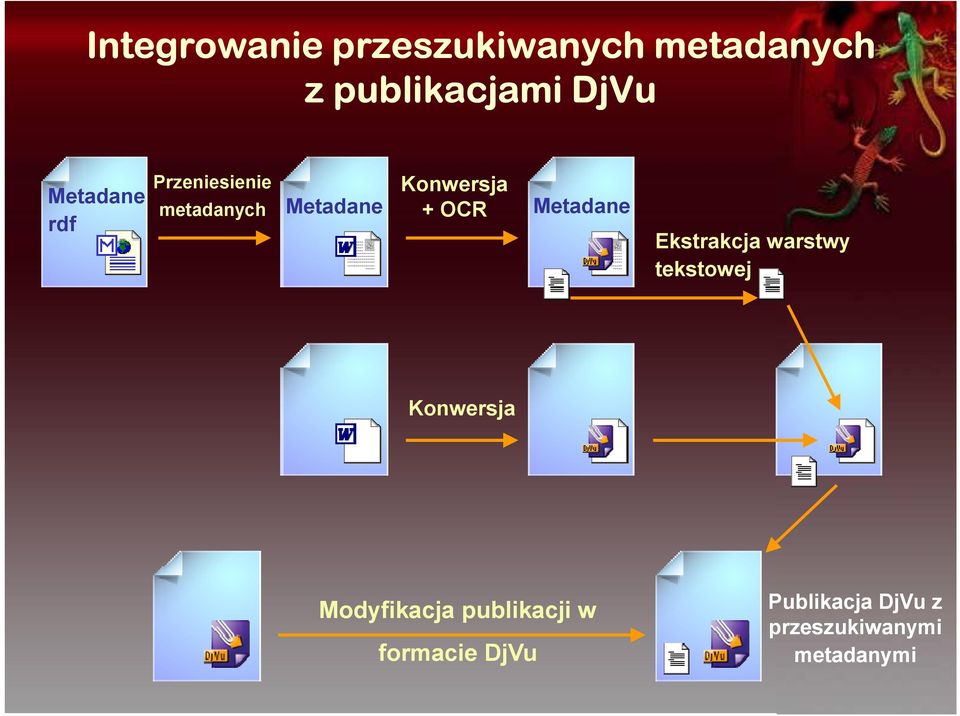 Integrowanie przeszukiwanych metadanych z publikacjami DjVu

Metadane rdf

Przeniesienie metadanych

Metadane

Konwersja + OCR

Metadane

DjVu

Ekstrakcja warstwy tekstowej

Konwersja

DjVu

DjVu

DjVu

Modyfikacja publikacji w formacie DjVu

DjVu

Publikacja DjVu z przeszukiwanymi metadanymi